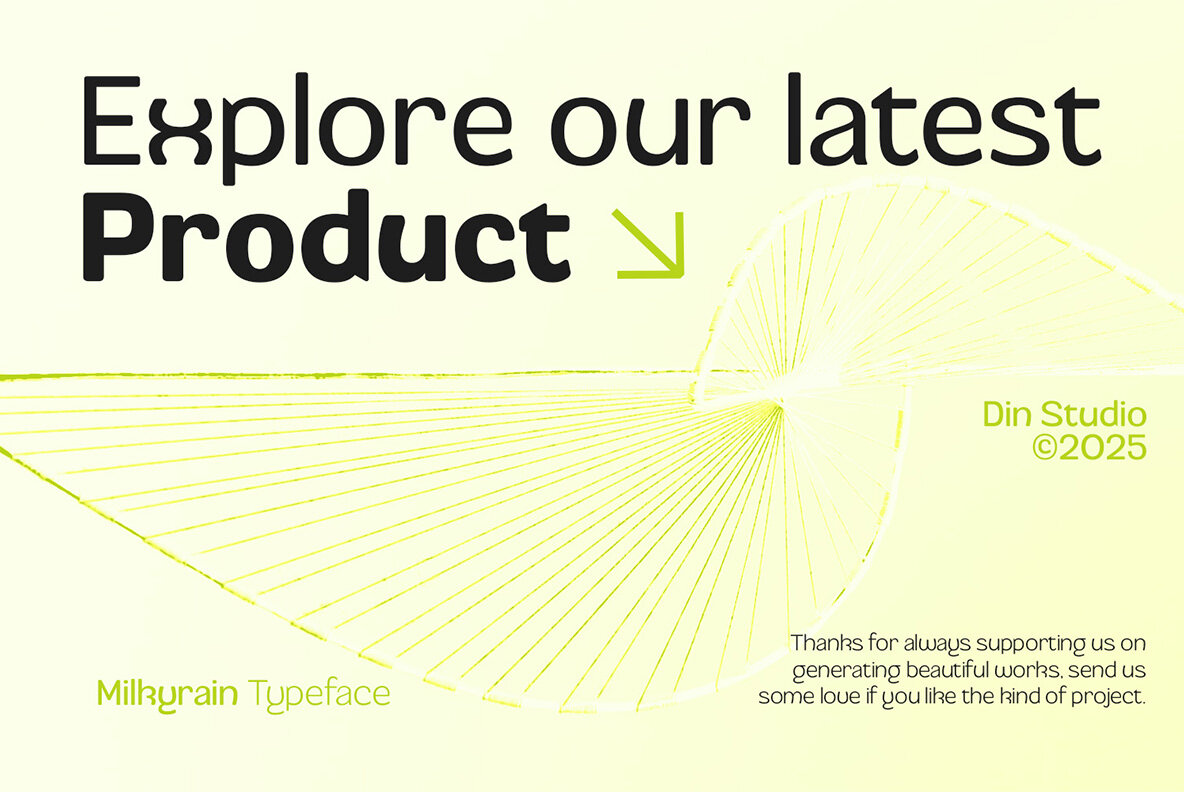 Explore our latest
Product

Din Studio
©2025

Milkyrain Typeface

Thanks for always supporting us on generating beautiful works, send us some love if you like the kind of project.